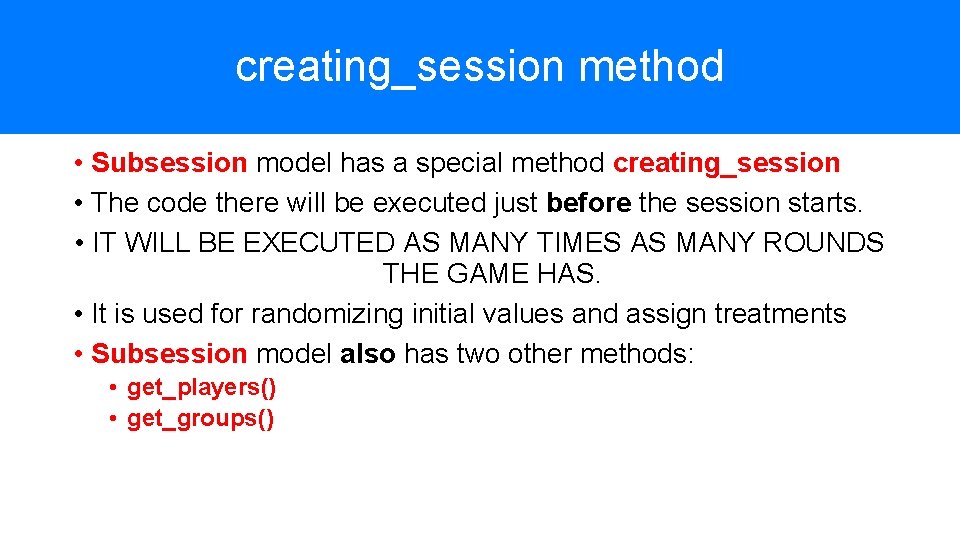 creating_session method

• Subsession model has a special method creating_session
• The code there will be executed just before the session starts.
• IT WILL BE EXECUTED AS MANY TIMES AS MANY ROUNDS THE GAME HAS.
• It is used for randomizing initial values and assign treatments
• Subsession model also has two other methods:
• get_players()
• get_groups()